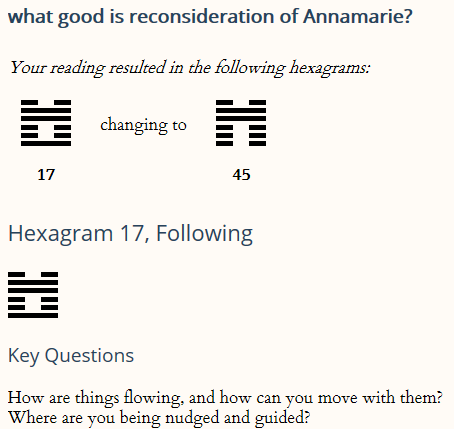 what good is reconsideration of Annamarie?

Your reading resulted in the following hexagrams:

changing to

17

45

Hexagram 17, Following

Key Questions

How are things flowing, and how can you move with them? Where are you being nudged and guided?